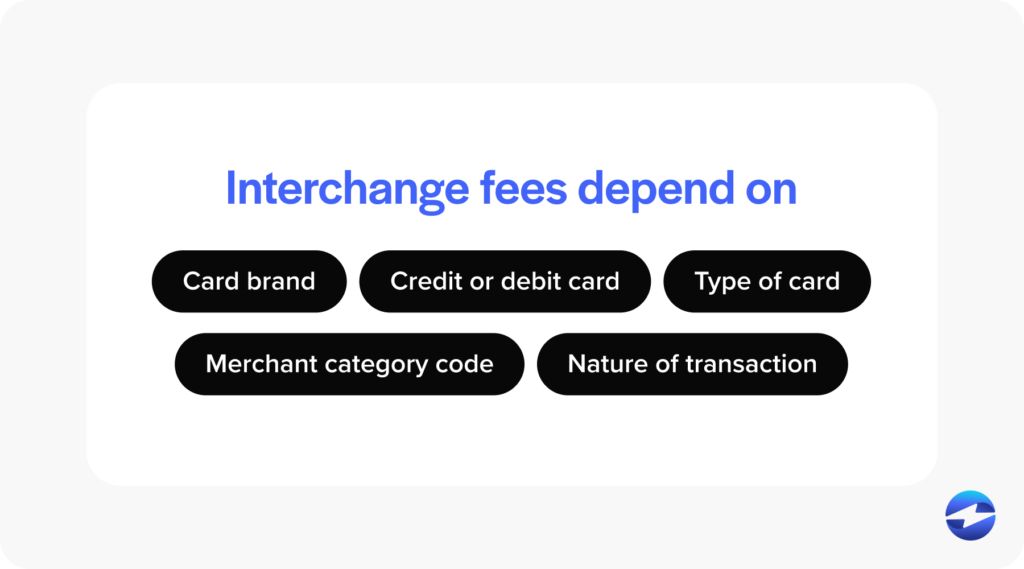 Interchange fees depend on

Card brand

Credit or debit card

Type of card

Merchant category code

Nature of transaction